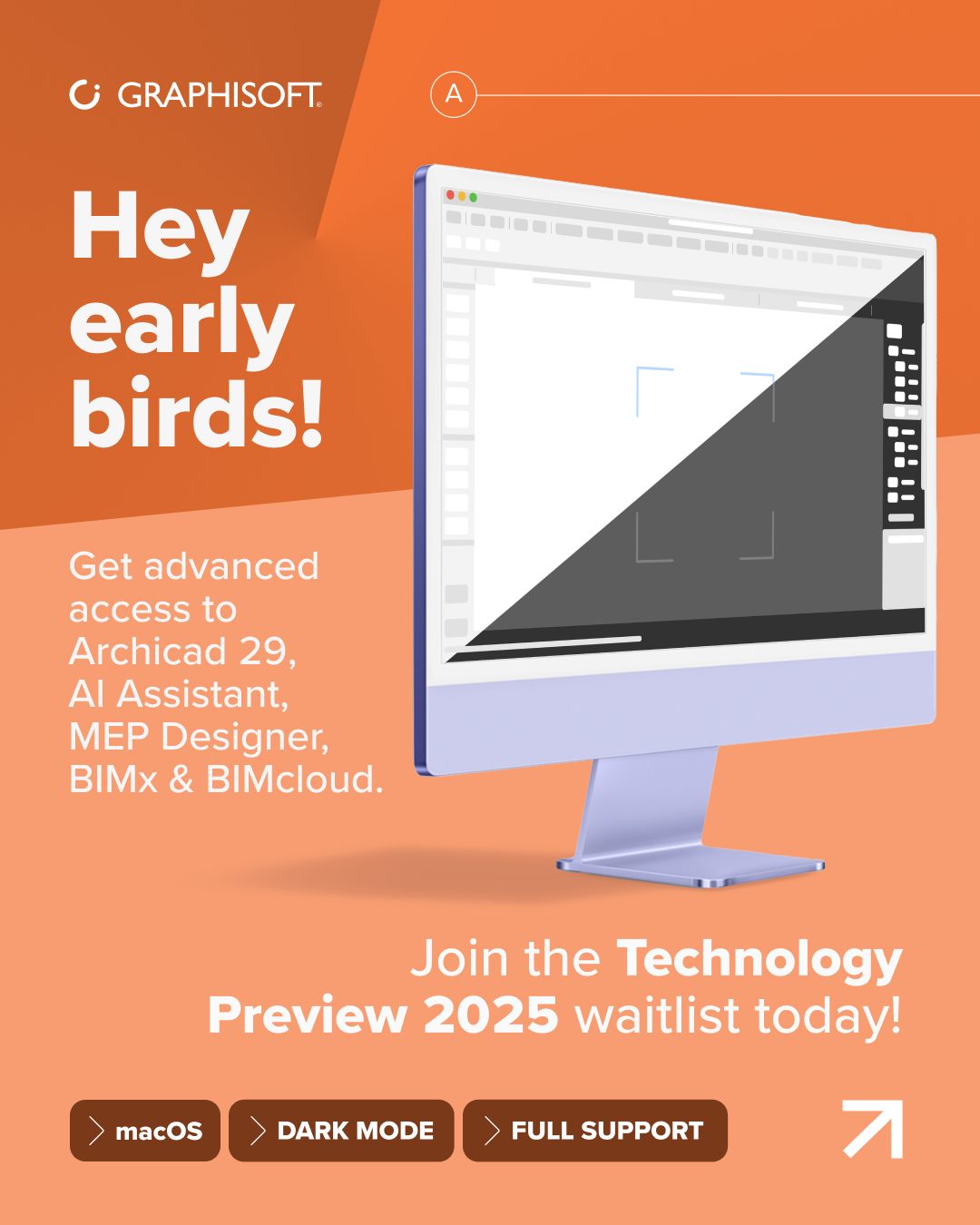 GRAPHISOFT.

A

Hey early birds!

Get advanced access to Archicad 29, AI Assistant, MEP Designer, BIMx & BIMcloud.

Join the Technology Preview 2025 waitlist today!

macOS

DARK MODE

FULL SUPPORT